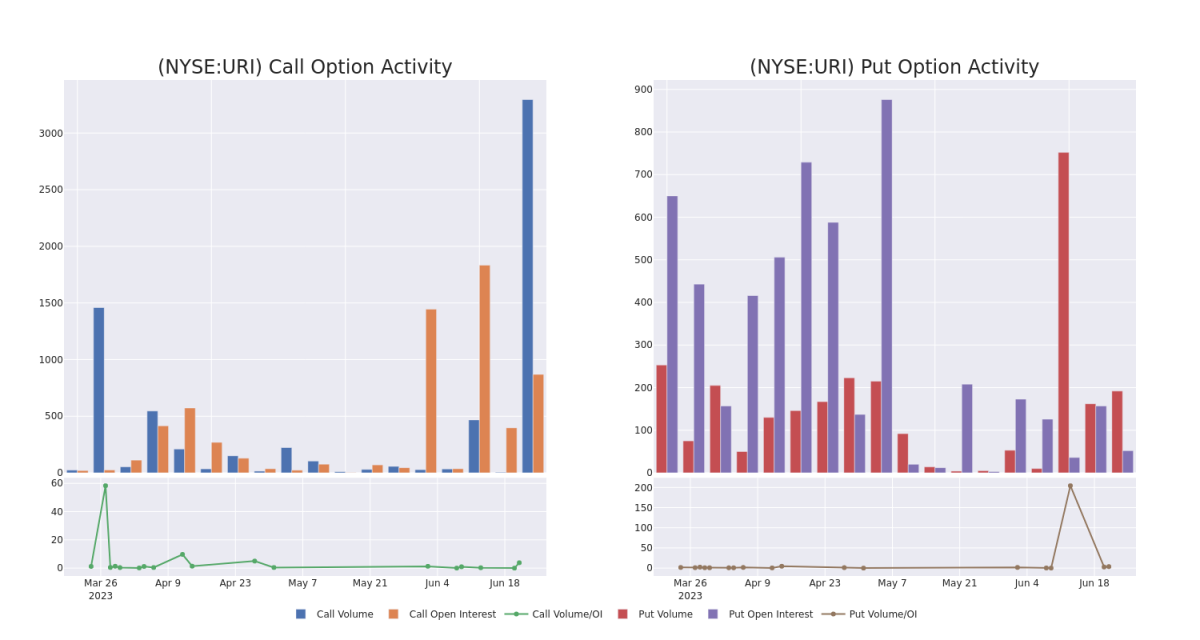 (NYSE:URI) Call Option Activity

3000
2500
2000
1500
1000
500
0

60
40
20
0

Mar 26
2023
Apr 9
Apr 23
May 7
May 21
Jun 4
Jun 18

(NYSE:URI) Put Option Activity

900
800
700
600
500
400
300
200
100
0

200
150
100
50
0

Mar 26
2023
Apr 9
Apr 23
May 7
May 21
Jun 4
Jun 18

Call Volume
Call Open Interest
Call Volume/OI
Put Volume
Put Open Interest
Put Volume/OI